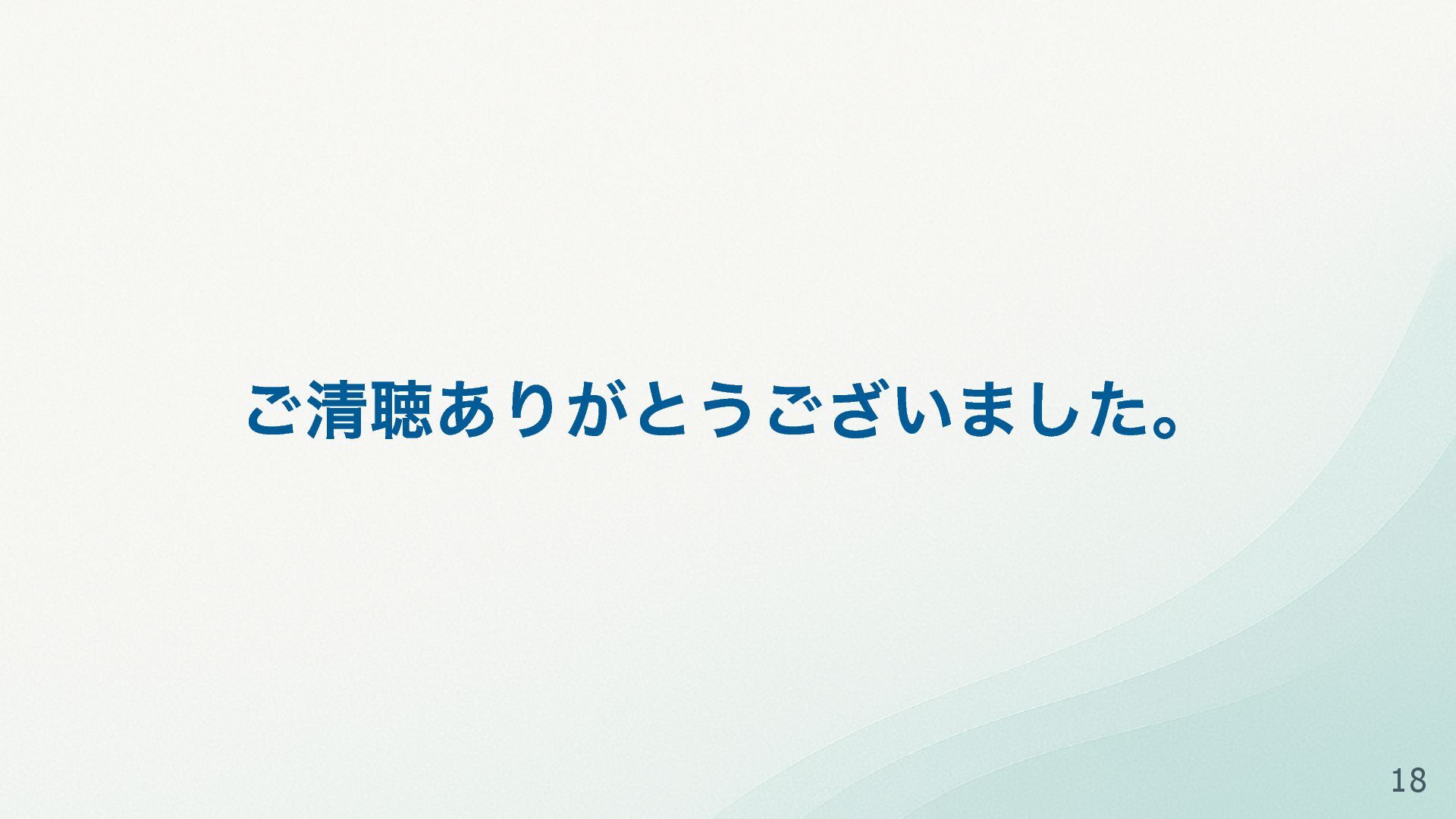 ご清聴ありがとうございました。

18